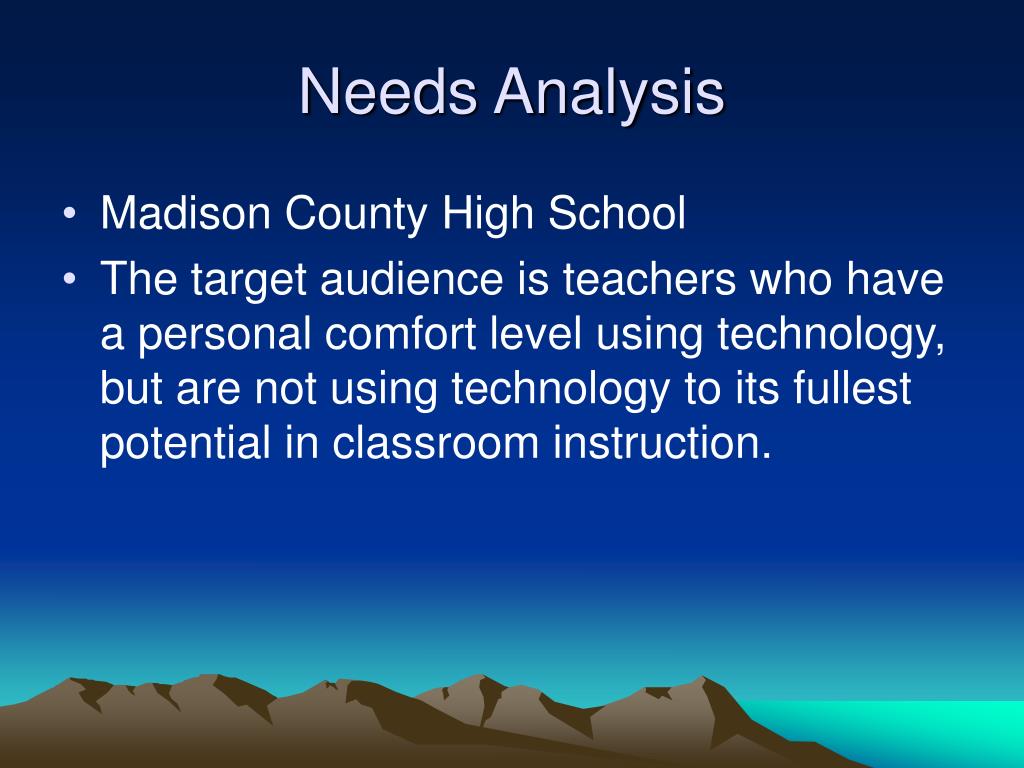 Needs Analysis

• Madison County High School
• The target audience is teachers who have a personal comfort level using technology, but are not using technology to its fullest potential in classroom instruction.